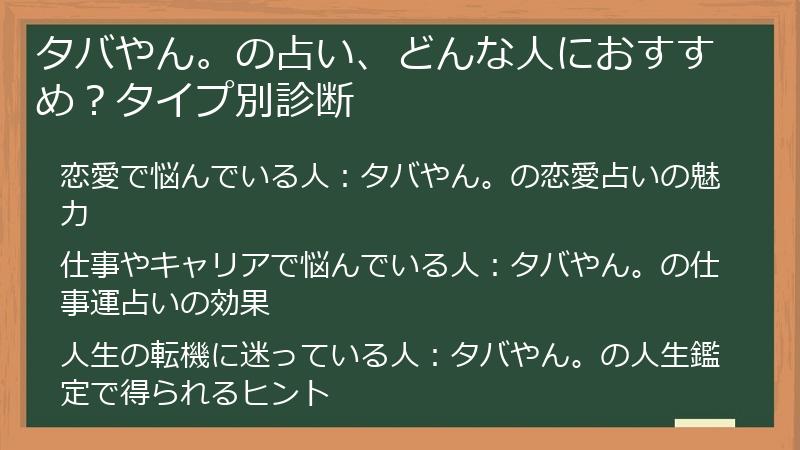 タバやん。の占い、どんな人におすすめ？タイプ別診断

恋愛で悩んでいる人：タバやん。の恋愛占いの魅力

仕事やキャリアで悩んでいる人：タバやん。の仕事運占いの効果

人生の転機に迷っている人：タバやん。の人生鑑定で得られるヒント